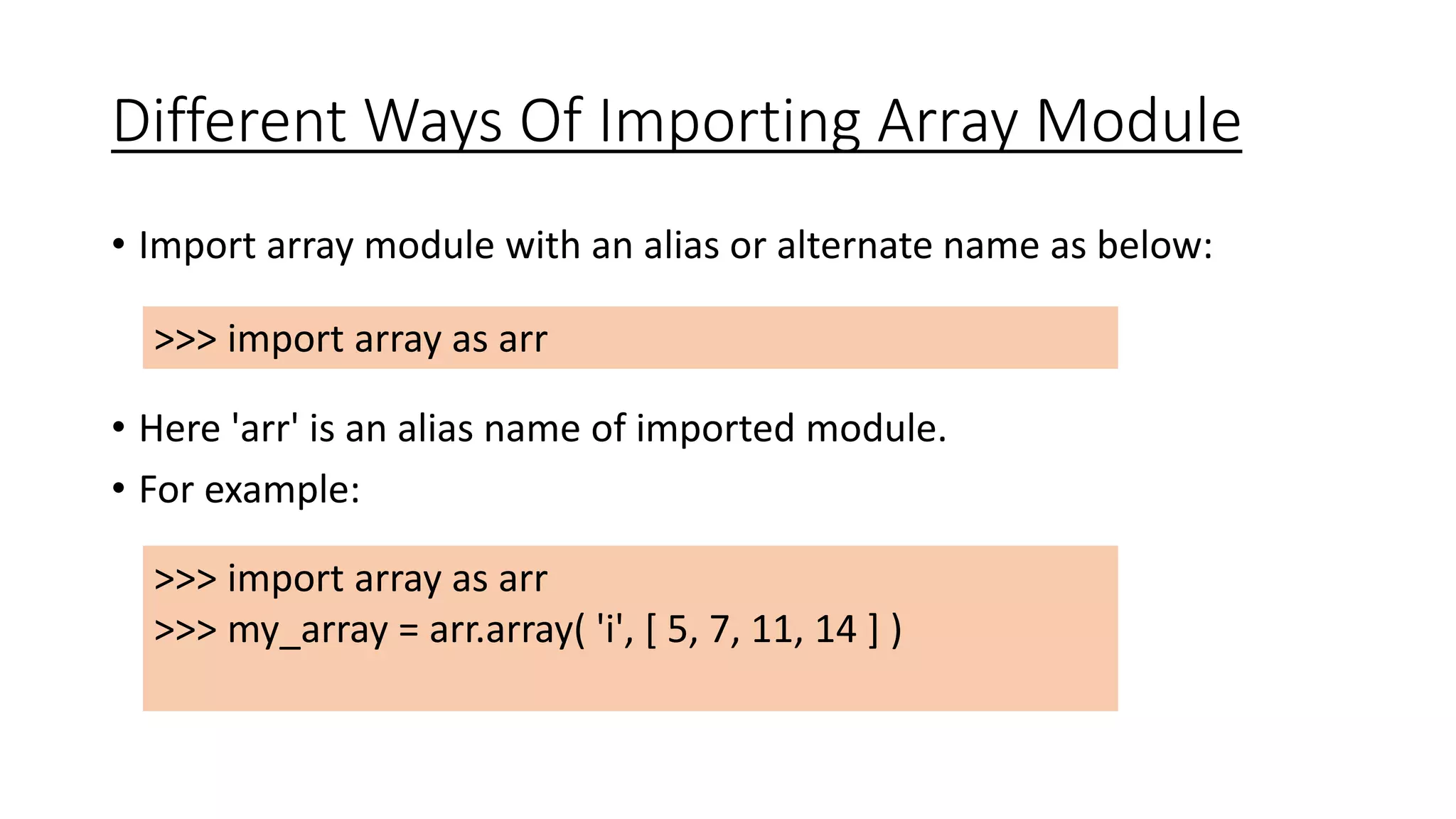 Different Ways Of Importing Array Module

• Import array module with an alias or alternate name as below:

>>> import array as arr

• Here 'arr' is an alias name of imported module.

• For example:

>>> import array as arr
>>> my_array = arr.array( 'i', [ 5, 7, 11, 14 ] )